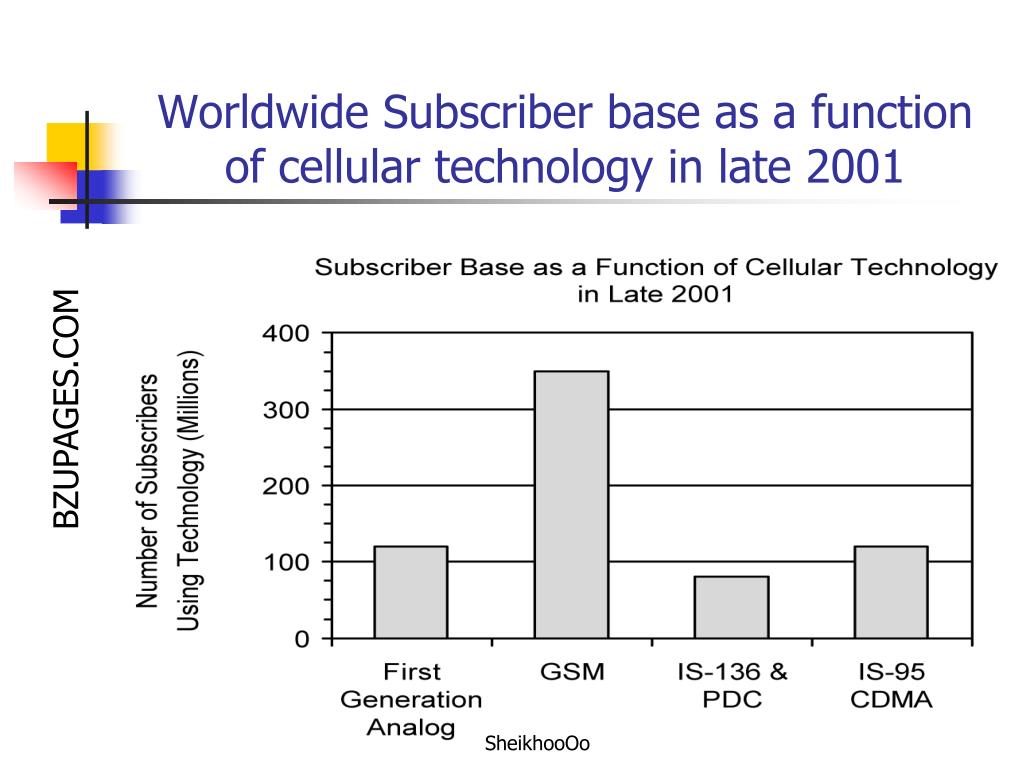 Worldwide Subscriber base as a function of cellular technology in late 2001

BZUPAGES.COM

Subscriber Base as a Function of Cellular Technology in Late 2001

Number of Subscribers Using Technology (Millions)

400
300
200
100
0

First Generation Analog
GSM
IS-136 & PDC
IS-95 CDMA

SheikhooOo